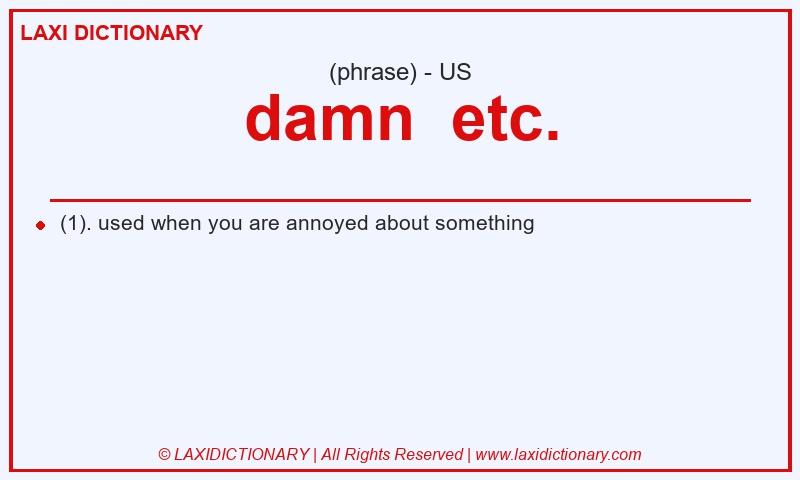 LAXI DICTIONARY

(phrase) - US

damn etc.

(1). used when you are annoyed about something

© LAXIDICTIONARY | All Rights Reserved | www.laxidictionary.com